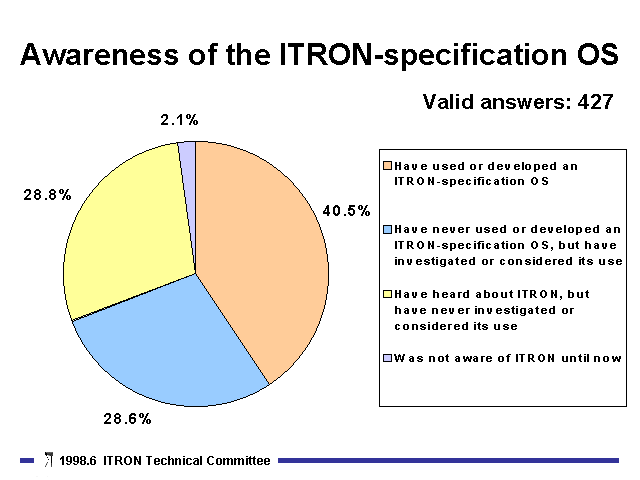 Awareness of the ITRON-specification OS

Valid answers: 427

2.1%

28.8%

40.5%

28.6%

Have used or developed an ITRON-specification OS

Have never used or developed an ITRON-specification OS, but have investigated or considered its use

Have heard about ITRON, but have never investigated or considered its use

Was not aware of ITRON until now

1998.6 ITRON Technical Committee